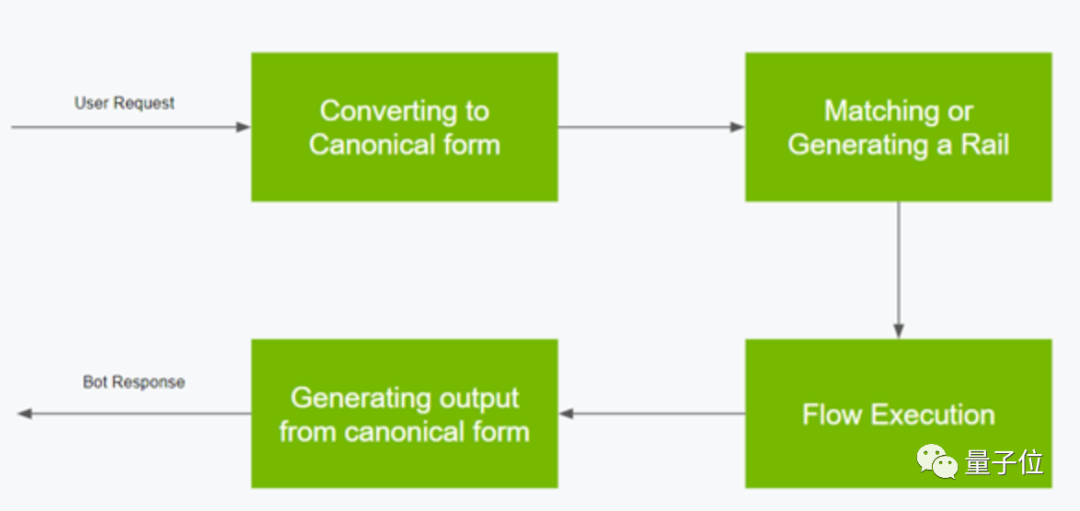 User Request

Converting to Canonical form

Matching or Generating a Rail

Flow Execution

Generating output from canonical form

Bot Response

量子位